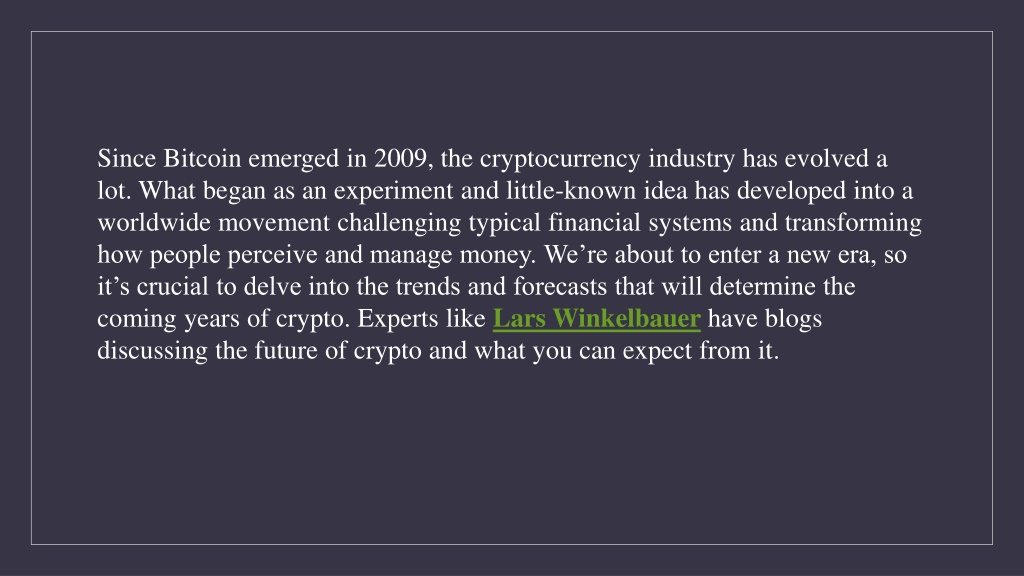 Since Bitcoin emerged in 2009, the cryptocurrency industry has evolved a lot. What began as an experiment and little-known idea has developed into a worldwide movement challenging typical financial systems and transforming how people perceive and manage money. We’re about to enter a new era, so it’s crucial to delve into the trends and forecasts that will determine the coming years of crypto. Experts like Lars Winkelbauer have blogs discussing the future of crypto and what you can expect from it.